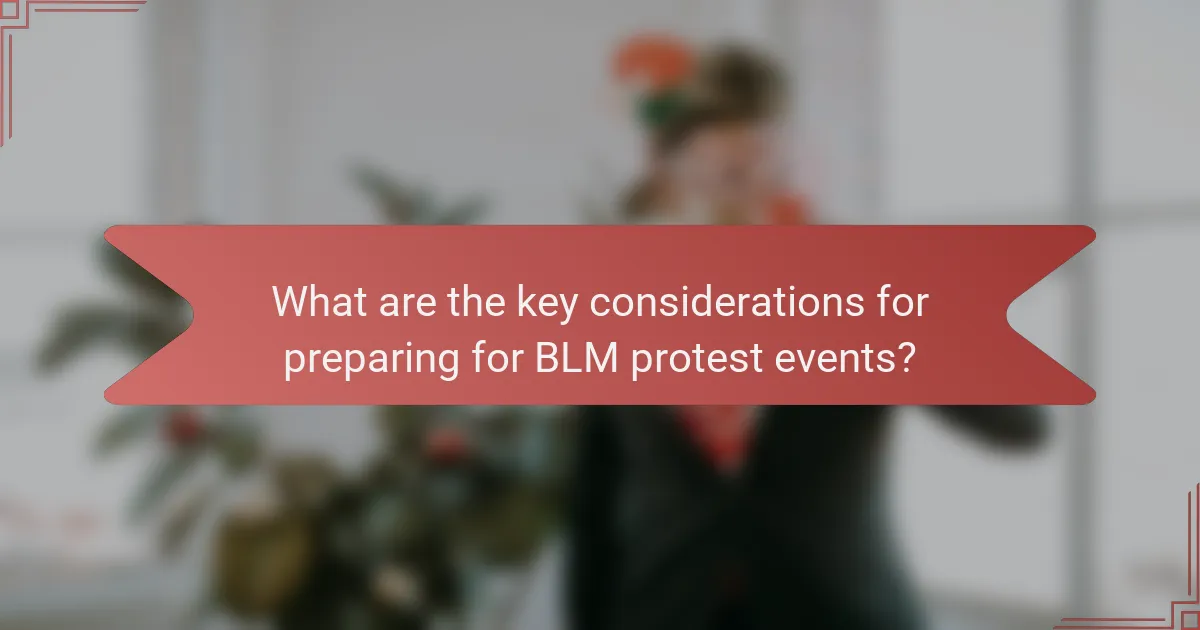 What are the key considerations for preparing for BLM protest events?